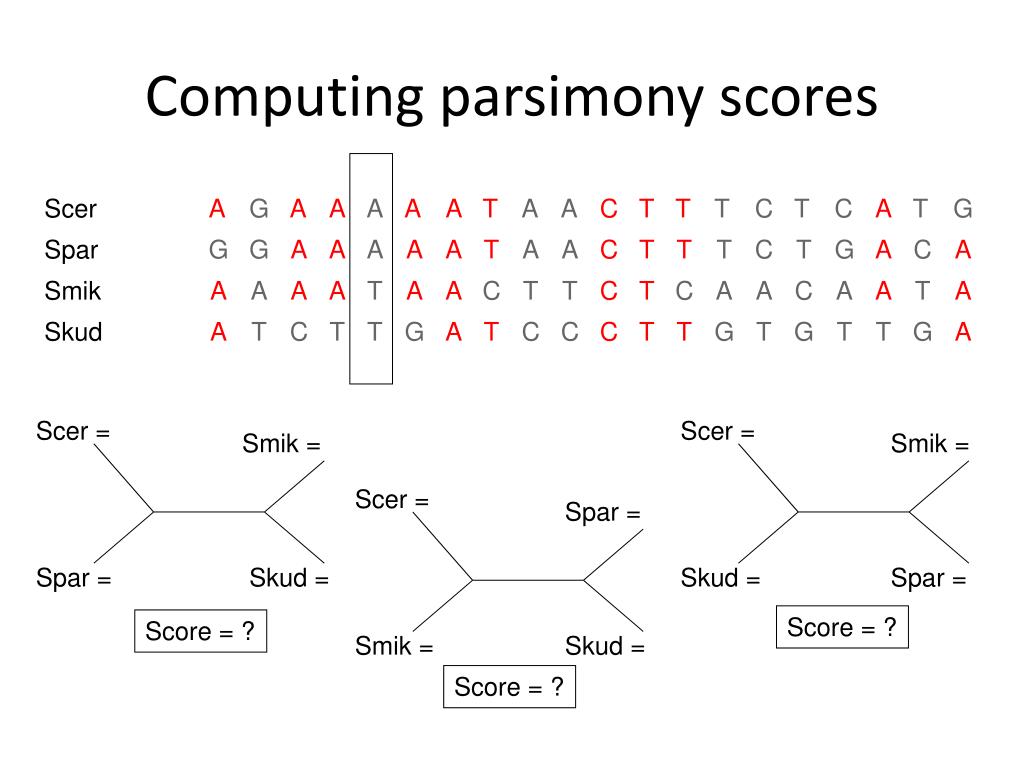 Computing parsimony scores

Scer A G A A A A A T A A C T T T C T C A T G
Spar G G A A A A A T A A C T T T C T G A C A
Smik A A A A T A A C T T C T C A A C A A T A
Skud A T C T T G A T C C C T T G T G T T G A

Scer =
Smik =
Spar =
Skud =
Score = ?

Scer =
Spar =
Smik =
Skud =
Score = ?

Scer =
Smik =
Skud =
Spar =
Score = ?